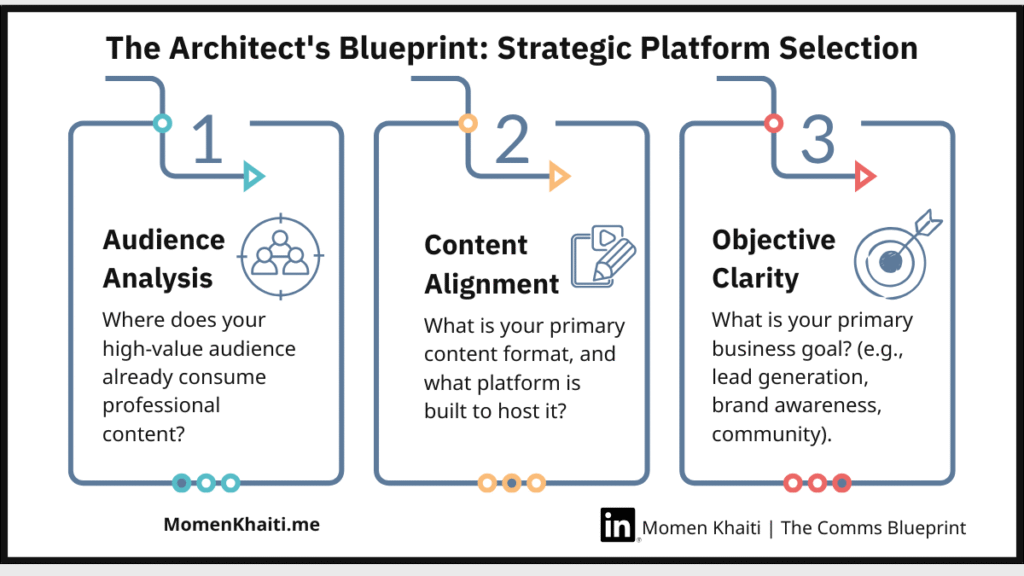 The Architect's Blueprint: Strategic Platform Selection

1

Audience Analysis

Where does your high-value audience already consume professional content?

2

Content Alignment

What is your primary content format, and what platform is built to host it?

3

Objective Clarity

What is your primary business goal? (e.g., lead generation, brand awareness, community).

MomenKhaiti.me

in Momen Khaiti | The Comms Blueprint